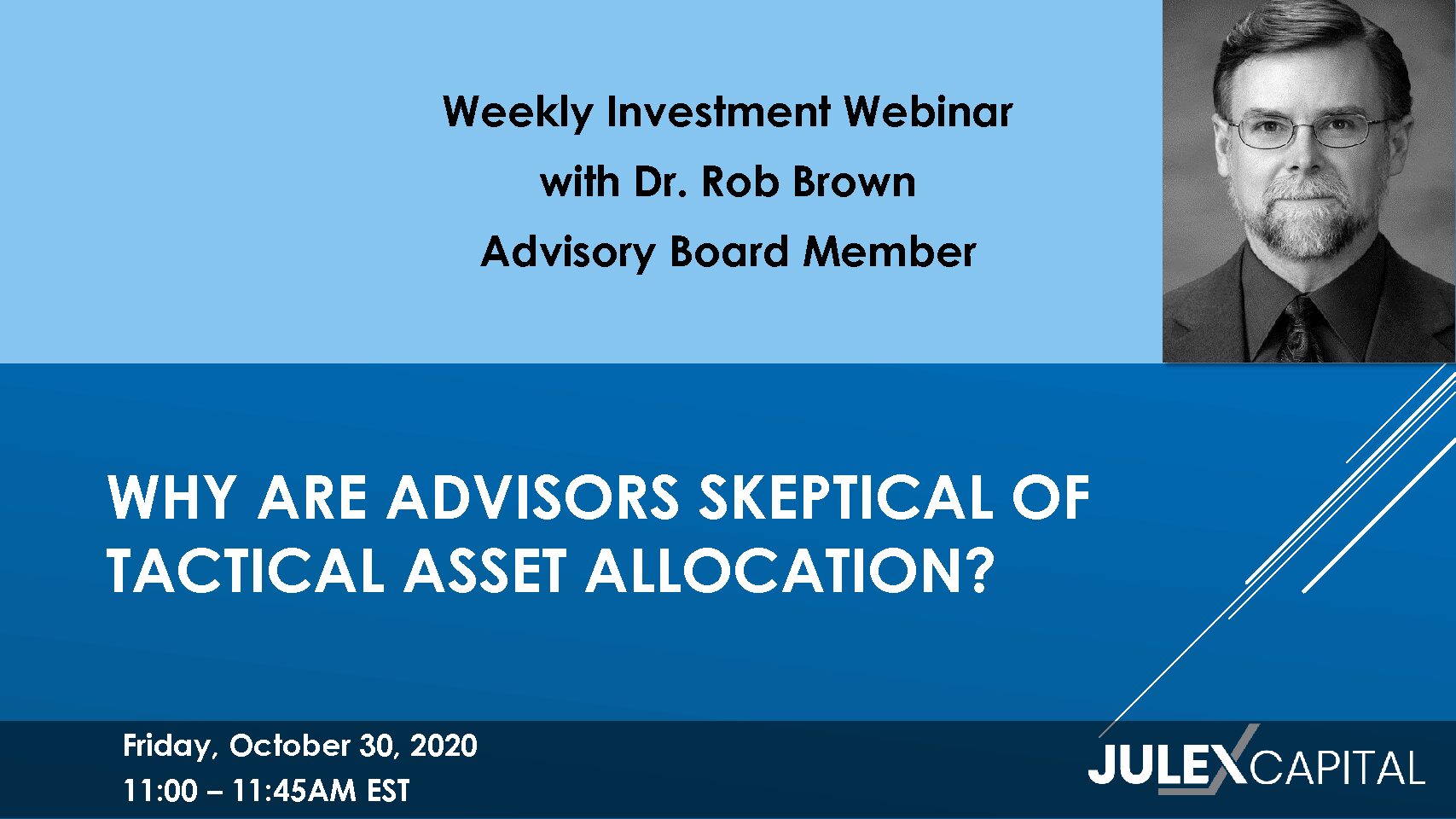 Weekly Investment Webinar
with Dr. Rob Brown
Advisory Board Member

WHY ARE ADVISORS SKEPTICAL OF TACTICAL ASSET ALLOCATION?

Friday, October 30, 2020
11:00 – 11:45AM EST

JULEX CAPITAL